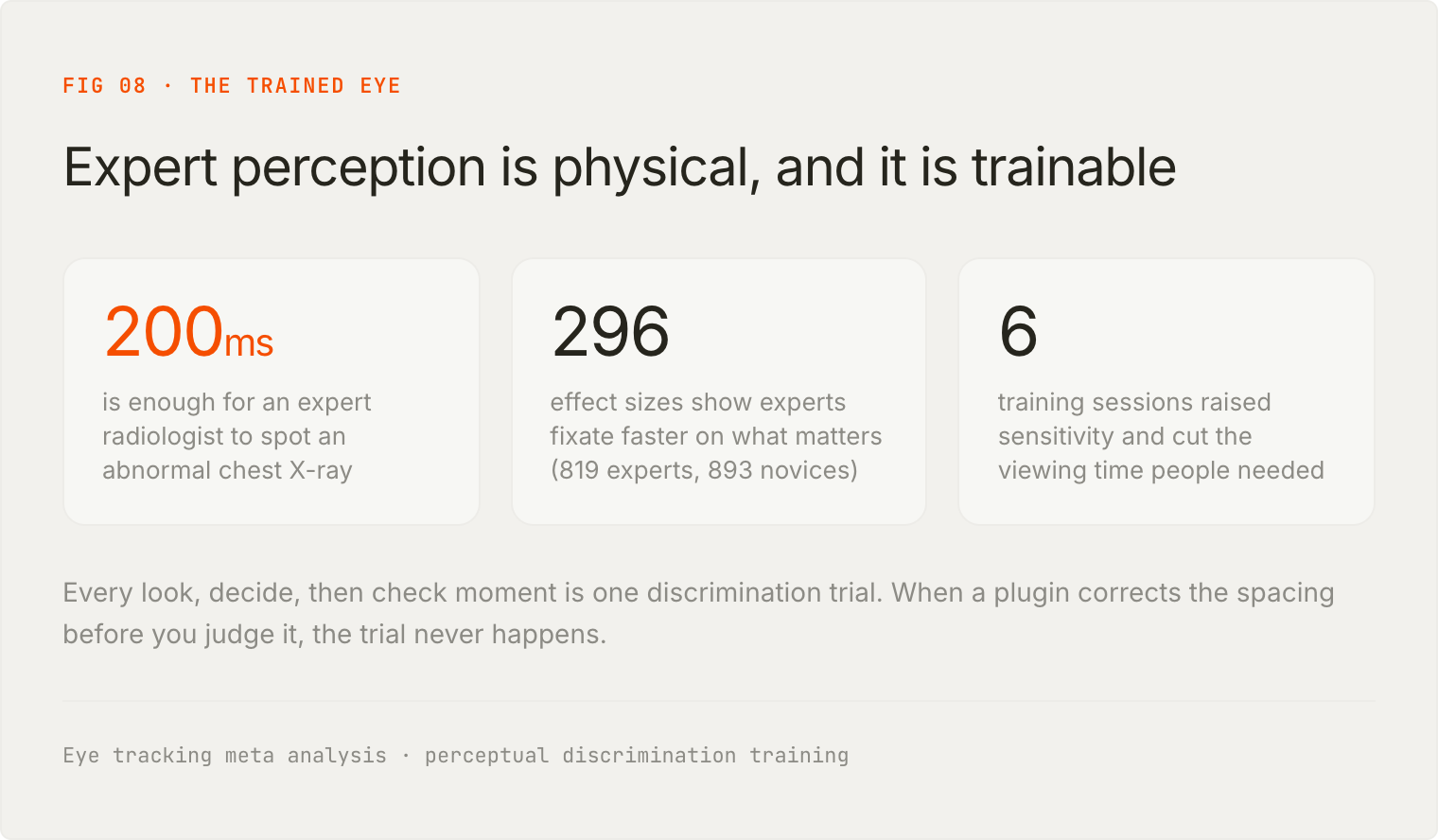 FIG 08 · THE TRAINED EYE

Expert perception is physical, and it is trainable

200ms

is enough for an expert radiologist to spot an abnormal chest X-ray

296

effect sizes show experts fixate faster on what matters (819 experts, 893 novices)

6

training sessions raised sensitivity and cut the viewing time people needed

Every look, decide, then check moment is one discrimination trial. When a plugin corrects the spacing before you judge it, the trial never happens.

Eye tracking meta analysis · perceptual discrimination training